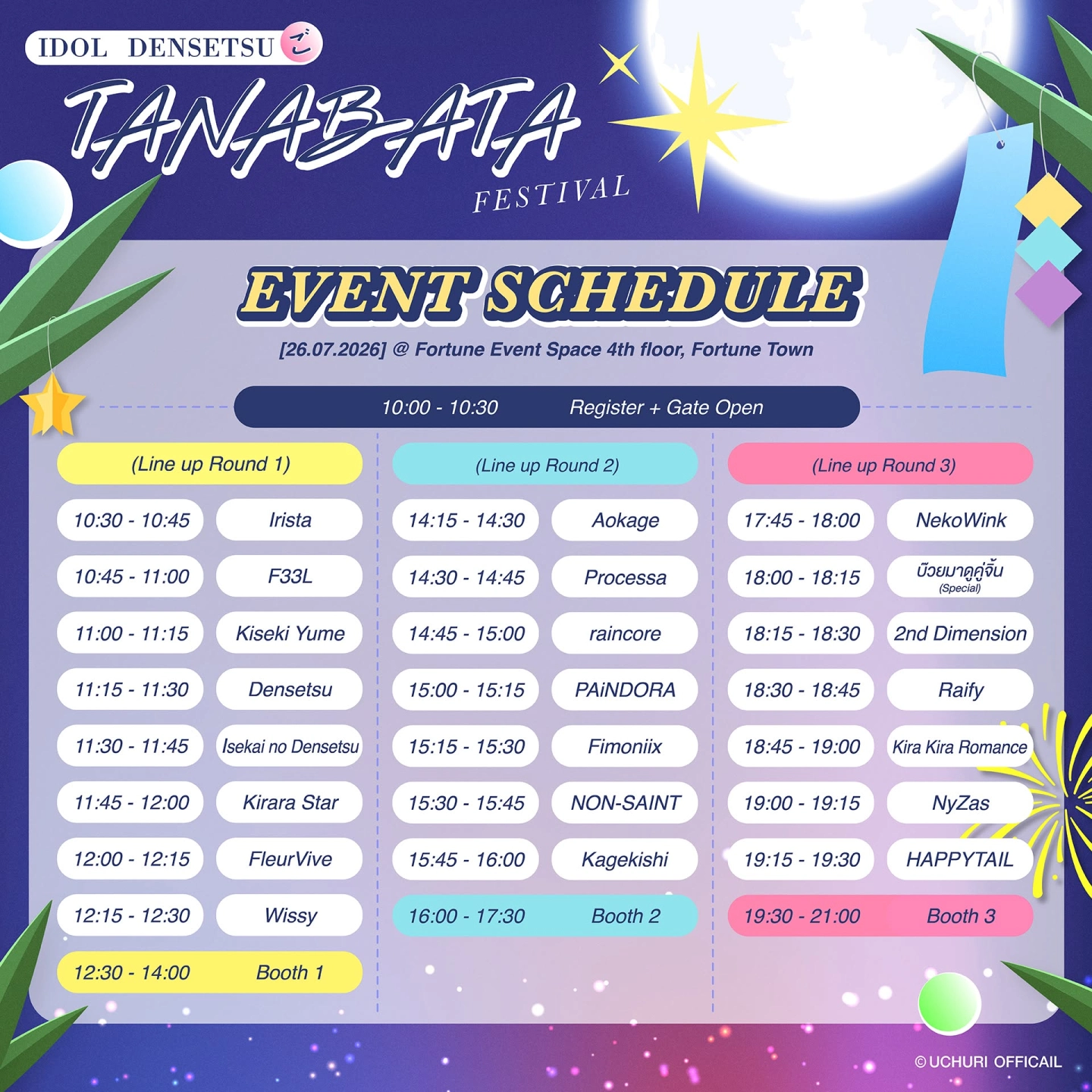 IDOL DENSETSU ご

TANABATA

FESTIVAL

EVENT SCHEDULE

[26.07.2026] @ Fortune Event Space 4th floor, Fortune Town

10:00 - 10:30 Register + Gate Open

(Line up Round 1)

10:30 - 10:45 Irista

10:45 - 11:00 F33L

11:00 - 11:15 Kiseki Yume

11:15 - 11:30 Densetsu

11:30 - 11:45 Isekai no Densetsu

11:45 - 12:00 Kirara Star

12:00 - 12:15 FleurVive

12:15 - 12:30 Wissy

12:30 - 14:00 Booth 1

(Line up Round 2)

14:15 - 14:30 Aokage

14:30 - 14:45 Processa

14:45 - 15:00 raincore

15:00 - 15:15 PAiNDORA

15:15 - 15:30 Fimoniix

15:30 - 15:45 NON-SAINT

15:45 - 16:00 Kagekishi

16:00 - 17:30 Booth 2

(Line up Round 3)

17:45 - 18:00 NekoWink

18:00 - 18:15 บ๊วยมาดูคู่จิ้น (Special)

18:15 - 18:30 2nd Dimension

18:30 - 18:45 Raify

18:45 - 19:00 Kira Kira Romance

19:00 - 19:15 NyZas

19:15 - 19:30 HAPPYTAIL

19:30 - 21:00 Booth 3

©UCHURI OFFICAIL